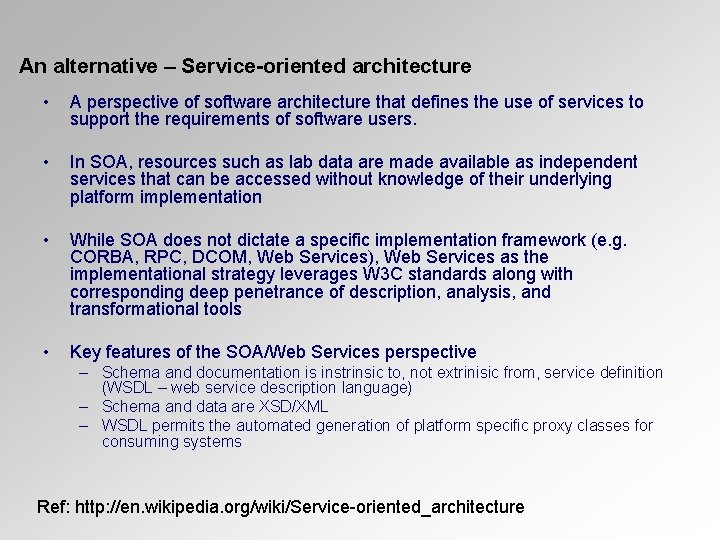 An alternative – Service-oriented architecture

• A perspective of software architecture that defines the use of services to support the requirements of software users.

• In SOA, resources such as lab data are made available as independent services that can be accessed without knowledge of their underlying platform implementation

• While SOA does not dictate a specific implementation framework (e.g. CORBA, RPC, DCOM, Web Services), Web Services as the implementational strategy leverages W3C standards along with corresponding deep penetrance of description, analysis, and transformational tools

• Key features of the SOA/Web Services perspective
– Schema and documentation is instrinsic to, not extrinisic from, service definition (WSDL – web service description language)
– Schema and data are XSD/XML
– WSDL permits the automated generation of platform specific proxy classes for consuming systems

Ref: http://en.wikipedia.org/wiki/Service-oriented_architecture